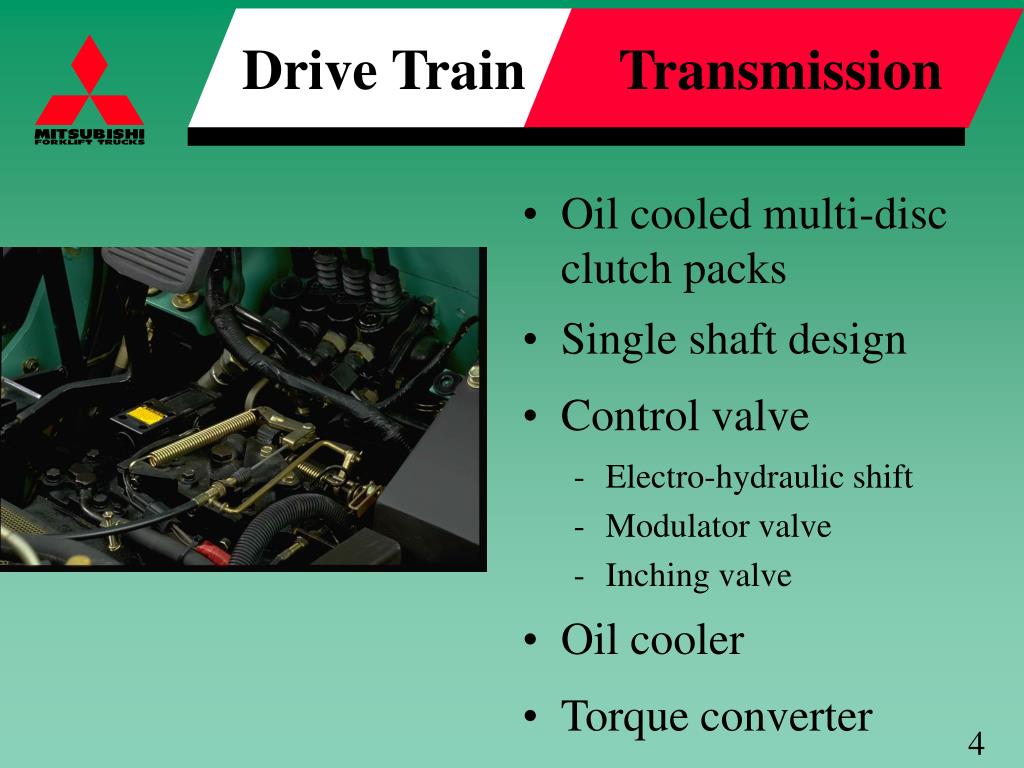 MITSUBISHI
FORKLIFT TRUCKS

Drive Train

Transmission

• Oil cooled multi-disc clutch packs
• Single shaft design
• Control valve
- Electro-hydraulic shift
- Modulator valve
- Inching valve
• Oil cooler
• Torque converter

4